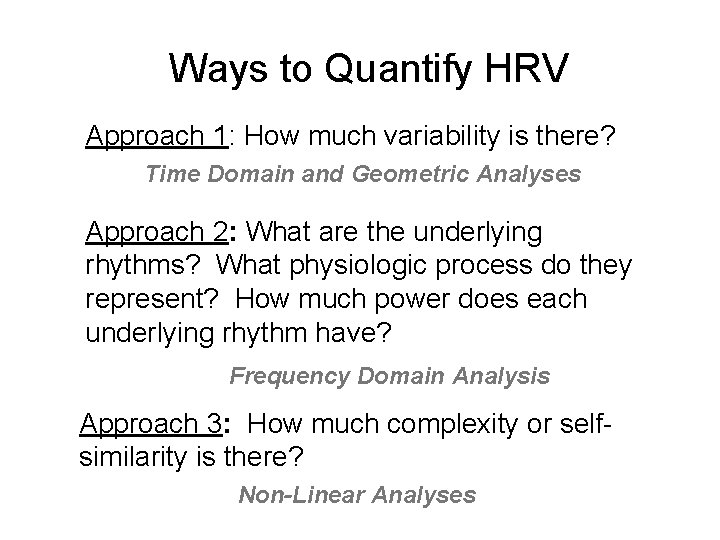 Ways to Quantify HRV

Approach 1: How much variability is there?

Time Domain and Geometric Analyses

Approach 2: What are the underlying rhythms? What physiologic process do they represent? How much power does each underlying rhythm have?

Frequency Domain Analysis

Approach 3: How much complexity or self-similarity is there?

Non-Linear Analyses